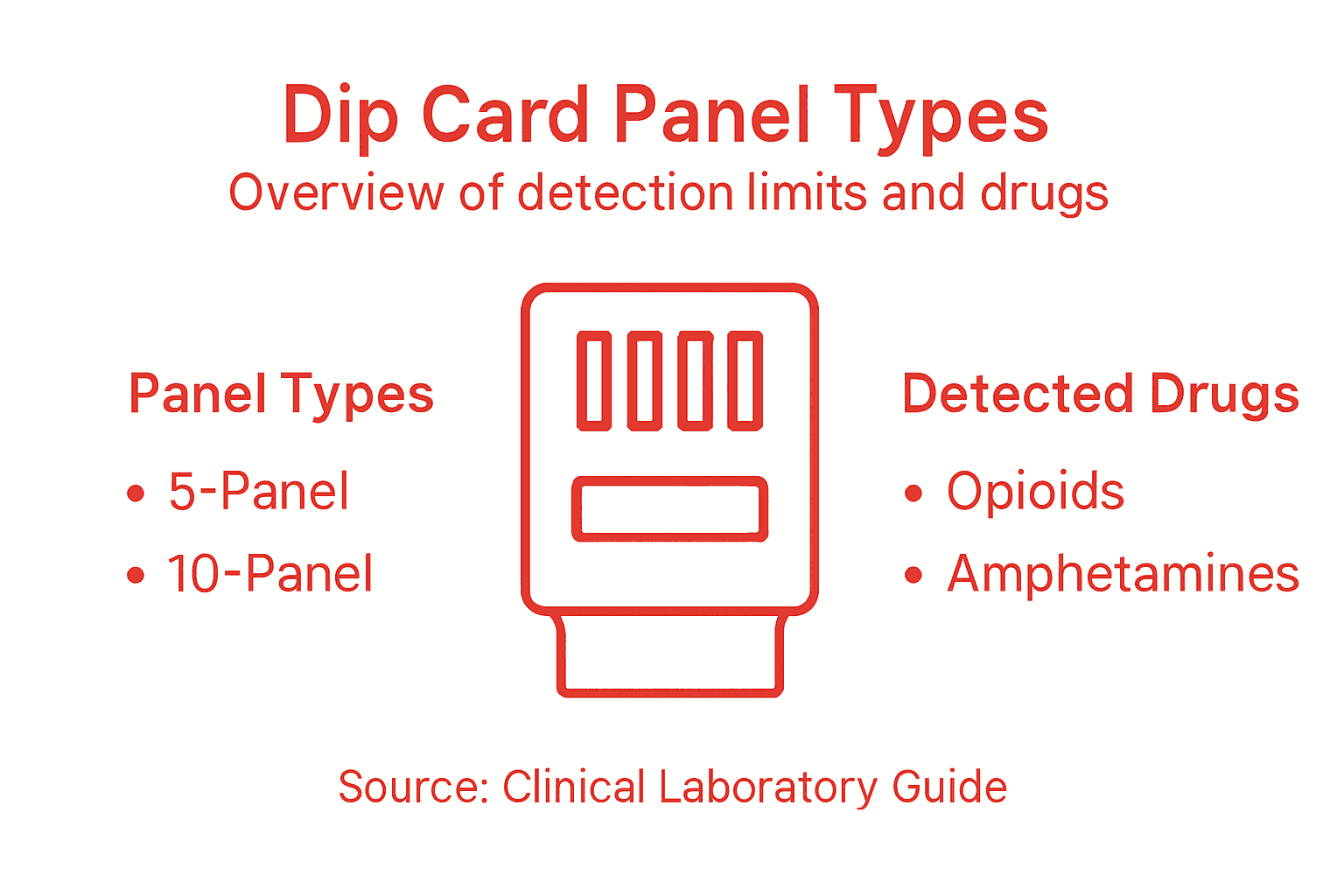 Dip Card Panel Types
Overview of detection limits and drugs

Panel Types
• 5-Panel
• 10-Panel

Detected Drugs
• Opioids
• Amphetamines

Source: Clinical Laboratory Guide